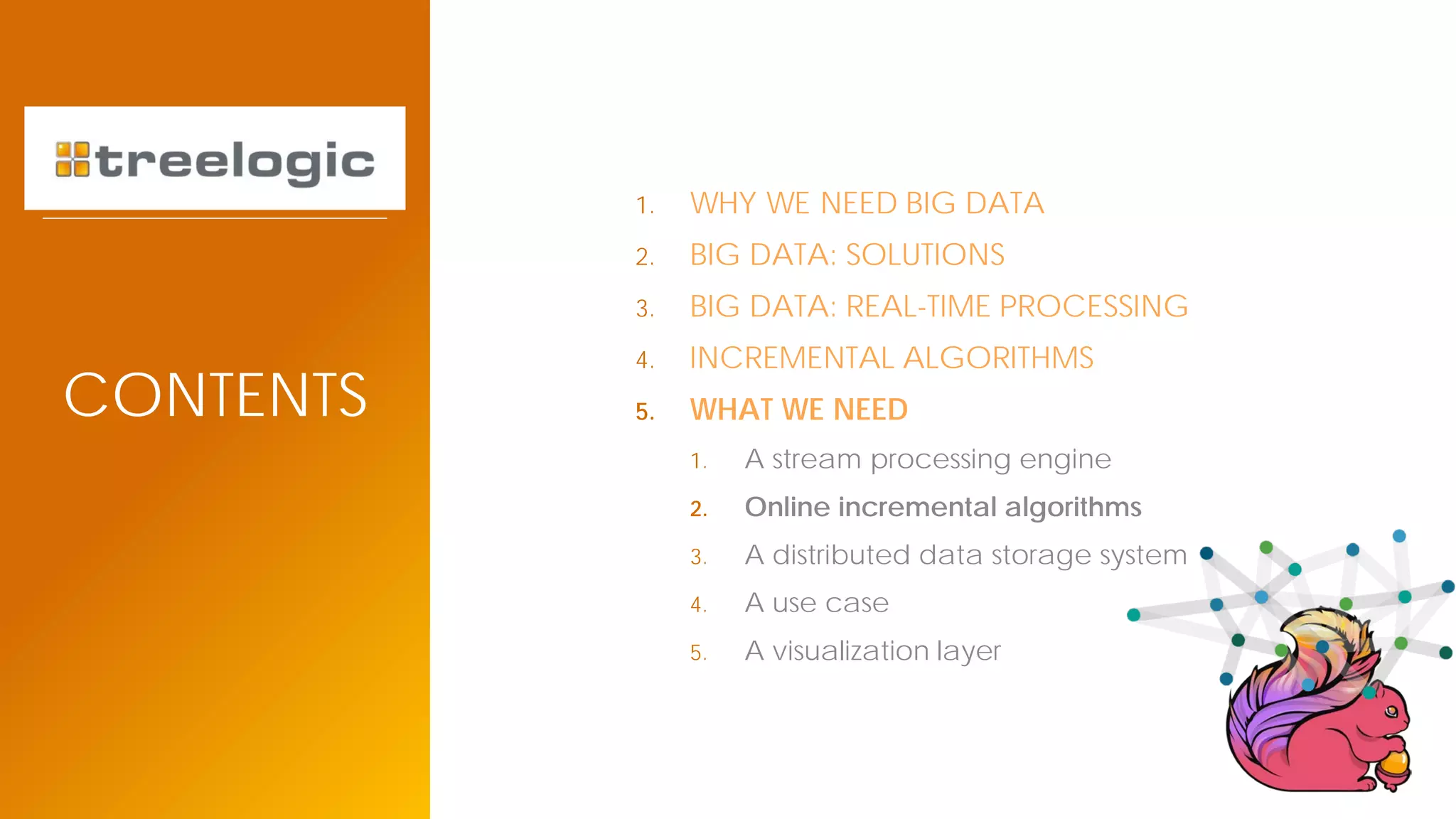 treelogic

CONTENTS

1. WHY WE NEED BIG DATA
2. BIG DATA: SOLUTIONS
3. BIG DATA: REAL-TIME PROCESSING
4. INCREMENTAL ALGORITHMS
5. WHAT WE NEED
   1. A stream processing engine
   2. Online incremental algorithms
   3. A distributed data storage system
   4. A use case
   5. A visualization layer